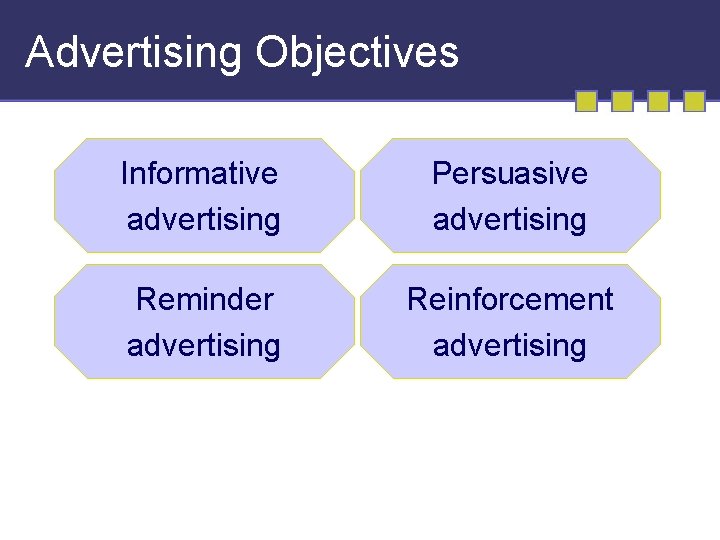 Advertising Objectives

Informative advertising

Persuasive advertising

Reminder advertising

Reinforcement advertising